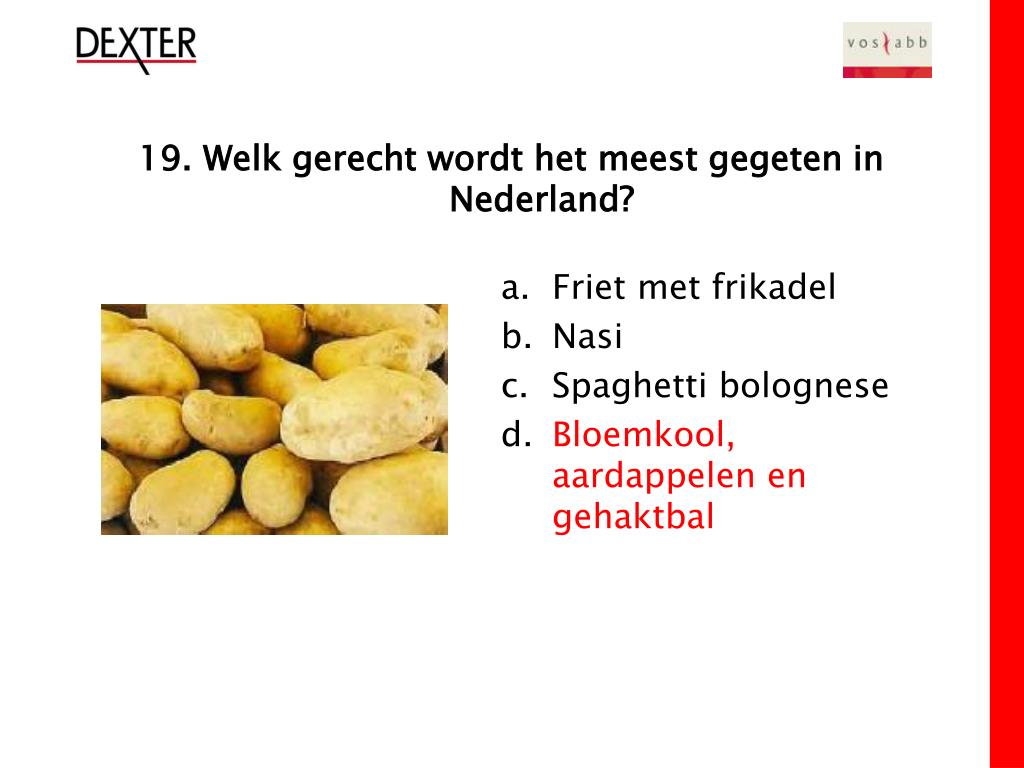 DEXTER

vos abb

19. Welk gerecht wordt het meest gegeten in Nederland?

a. Friet met frikadel
b. Nasi
c. Spaghetti bolognese
d. Bloemkool, aardappelen en gehaktbal